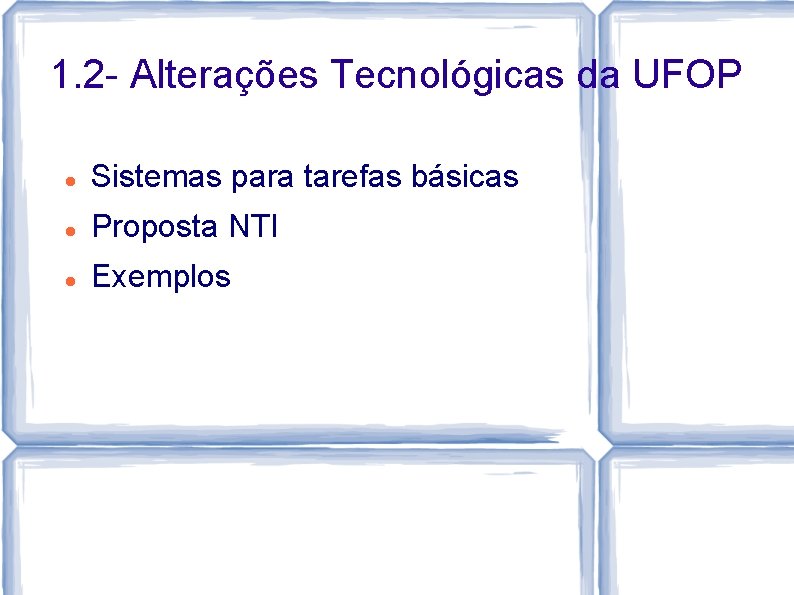 1.2- Alterações Tecnológicas da UFOP

- Sistemas para tarefas básicas
- Proposta NTI
- Exemplos